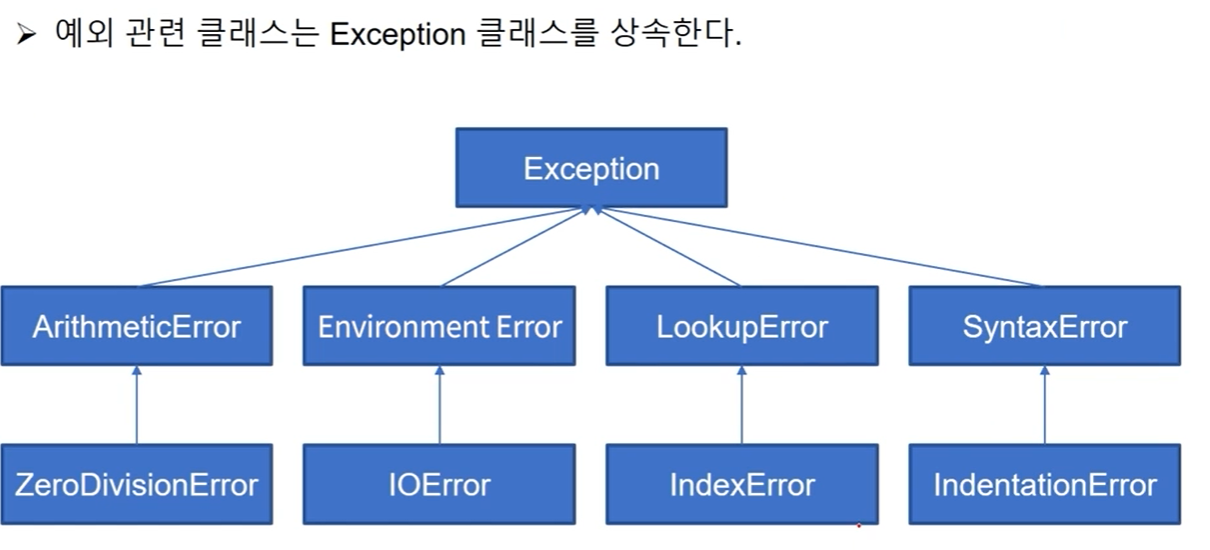 ➢ 예외 관련 클래스는 Exception 클래스를 상속한다.

Exception

ArithmeticError

Environment Error

LookupError

SyntaxError

ZeroDivisionError

IOError

IndexError

IndentationError